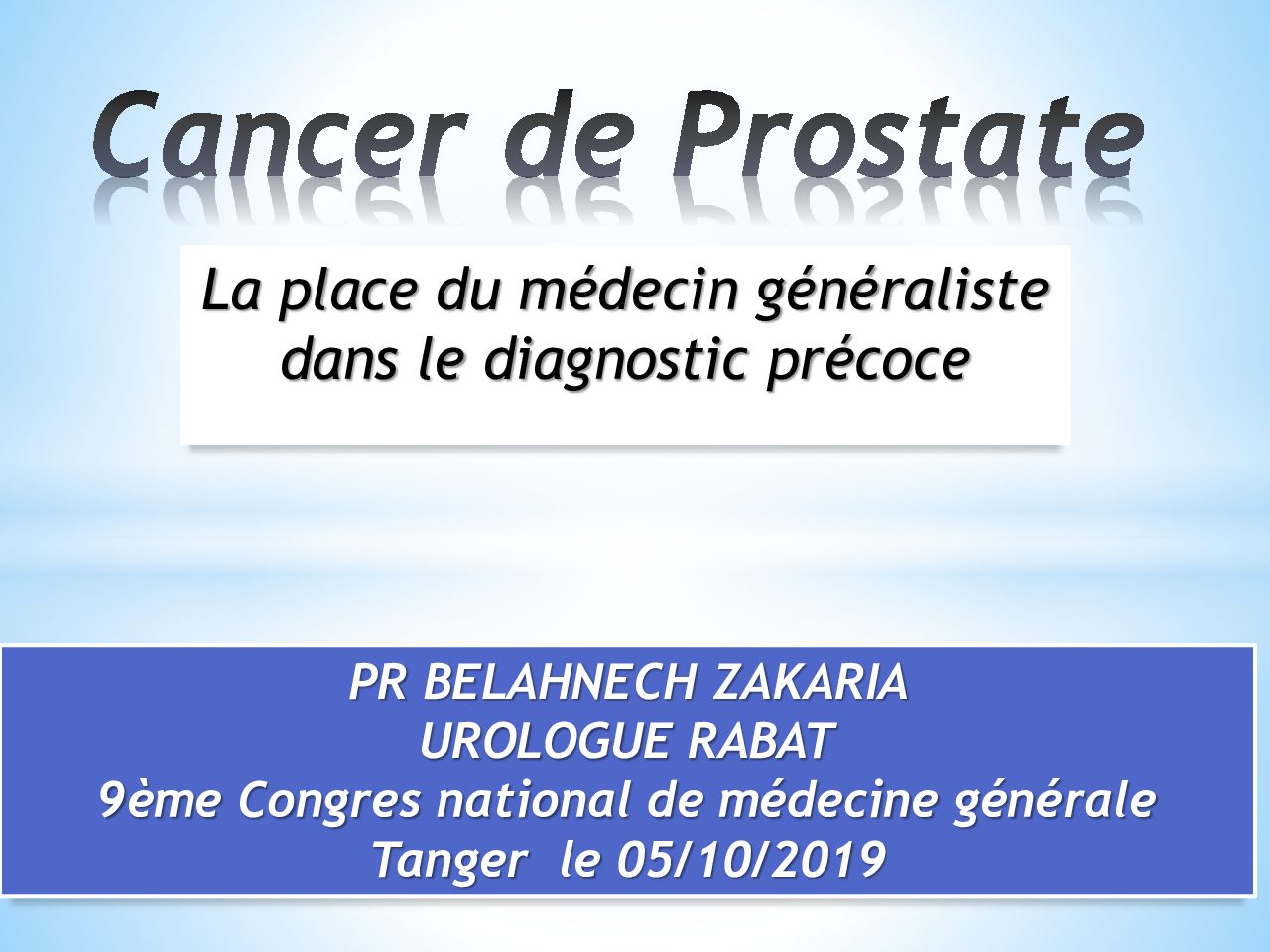 Cancer de Prostate

La place du médecin généraliste dans le diagnostic précoce

PR BELAHNECH ZAKARIA
UROLOGUE RABAT
9ème Congres national de médecine générale
Tanger le 05/10/2019